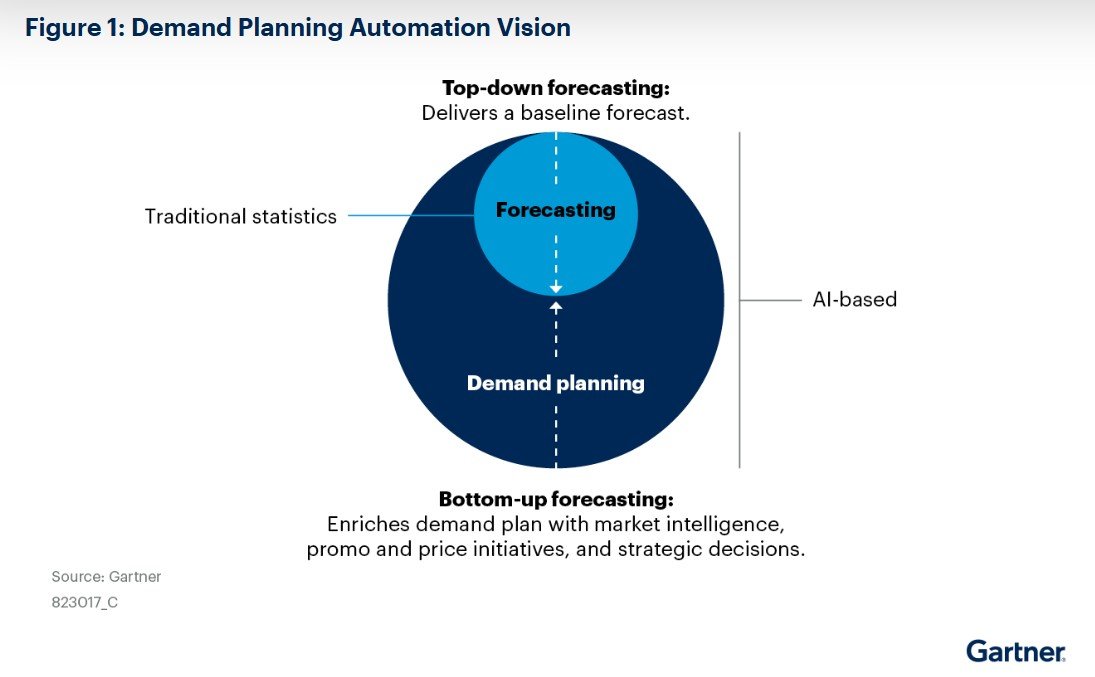 Figure 1: Demand Planning Automation Vision

Top-down forecasting:
Delivers a baseline forecast.

Traditional statistics

Forecasting

AI-based

Demand planning

Bottom-up forecasting:
Enriches demand plan with market intelligence, promo and price initiatives, and strategic decisions.

Source: Gartner
823017_C

Gartner